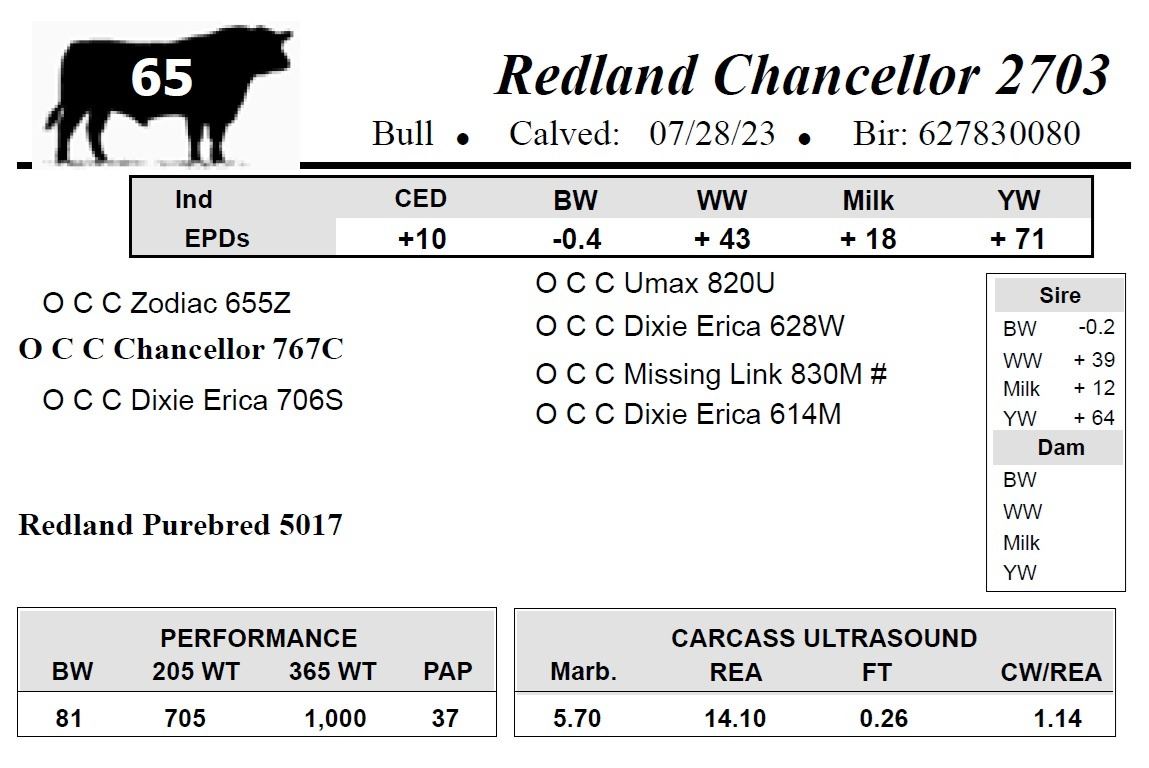 65

Redland Chancellor 2703

Bull • Calved: 07/28/23 • Bir: 627830080

| Ind | CED | BW | WW | Milk | YW |
|---|---|---|---|---|---|
| EPDs | +10 | -0.4 | + 43 | + 18 | + 71 |

O C C Zodiac 655Z
O C C Chancellor 767C
O C C Dixie Erica 706S

O C C Umax 820U
O C C Dixie Erica 628W
O C C Missing Link 830M #
O C C Dixie Erica 614M

Redland Purebred 5017

| Sire | |
|---|---|
| BW | -0.2 |
| WW | + 39 |
| Milk | + 12 |
| YW | + 64 |
| Dam | |
| BW | |
| WW | |
| Milk | |
| YW | |

PERFORMANCE

| BW | 205 WT | 365 WT | PAP |
|---|---|---|---|
| 81 | 705 | 1,000 | 37 |

CARCASS ULTRASOUND

| Marb. | REA | FT | CW/REA |
|---|---|---|---|
| 5.70 | 14.10 | 0.26 | 1.14 |